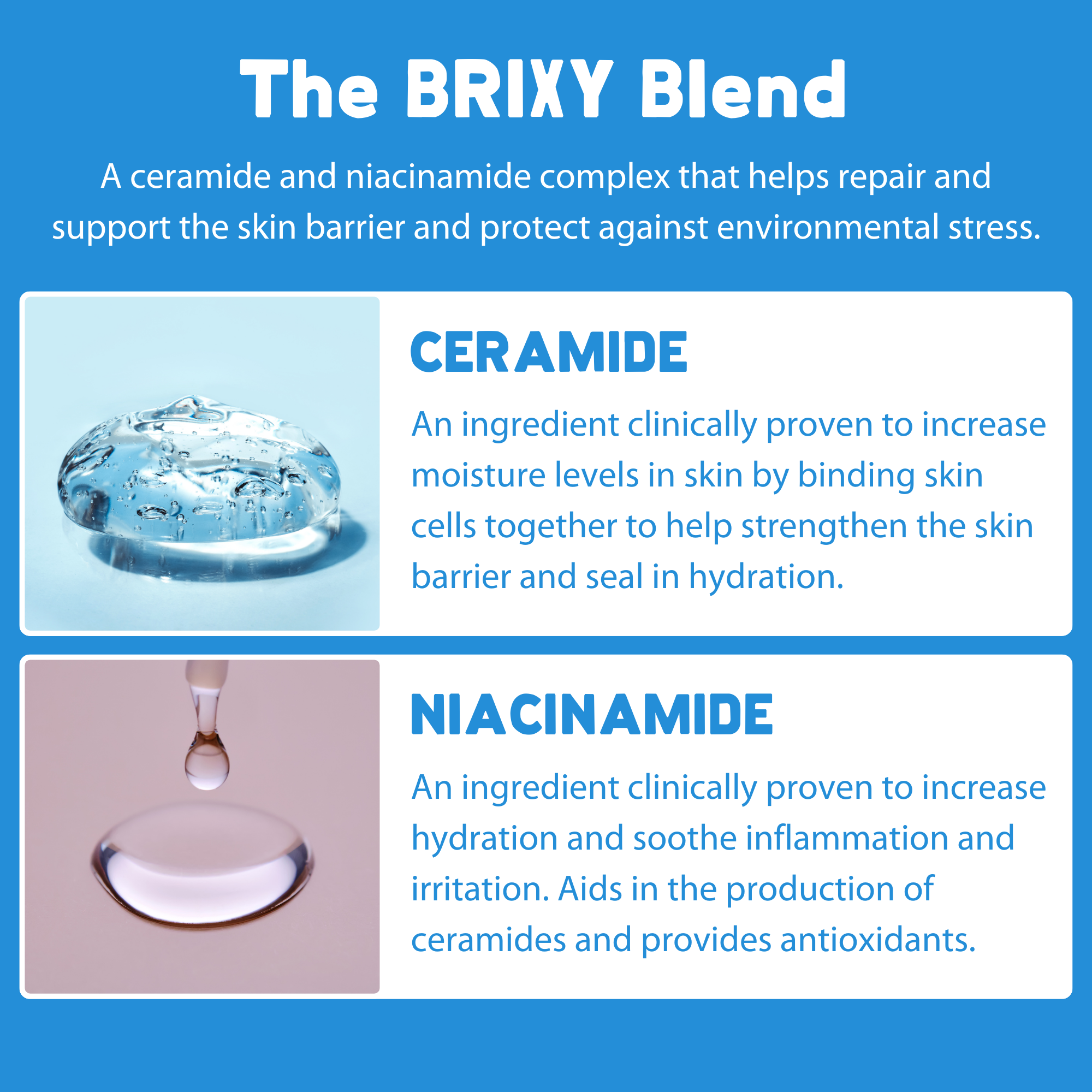 The BRIXY Blend

A ceramide and niacinamide complex that helps repair and support the skin barrier and protect against environmental stress.

CERAMIDE

An ingredient clinically proven to increase moisture levels in skin by binding skin cells together to help strengthen the skin barrier and seal in hydration.

NIACINAMIDE

An ingredient clinically proven to increase hydration and soothe inflammation and irritation. Aids in the production of ceramides and provides antioxidants.